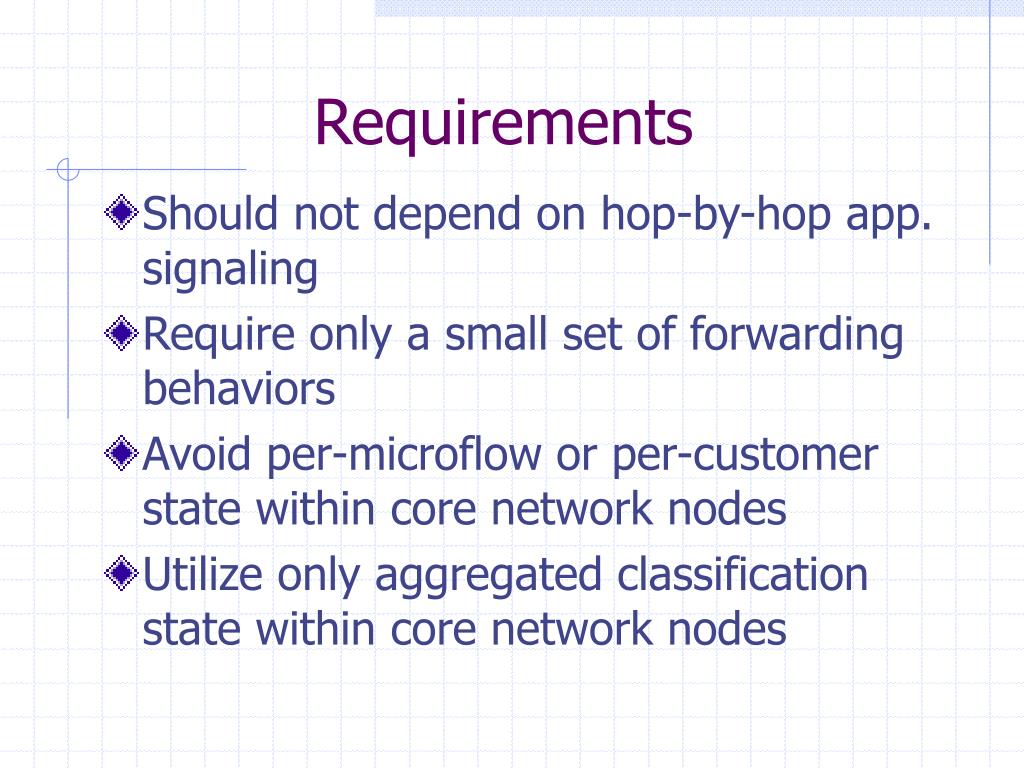 Requirements

Should not depend on hop-by-hop app. signaling

Require only a small set of forwarding behaviors

Avoid per-microflow or per-customer state within core network nodes

Utilize only aggregated classification state within core network nodes